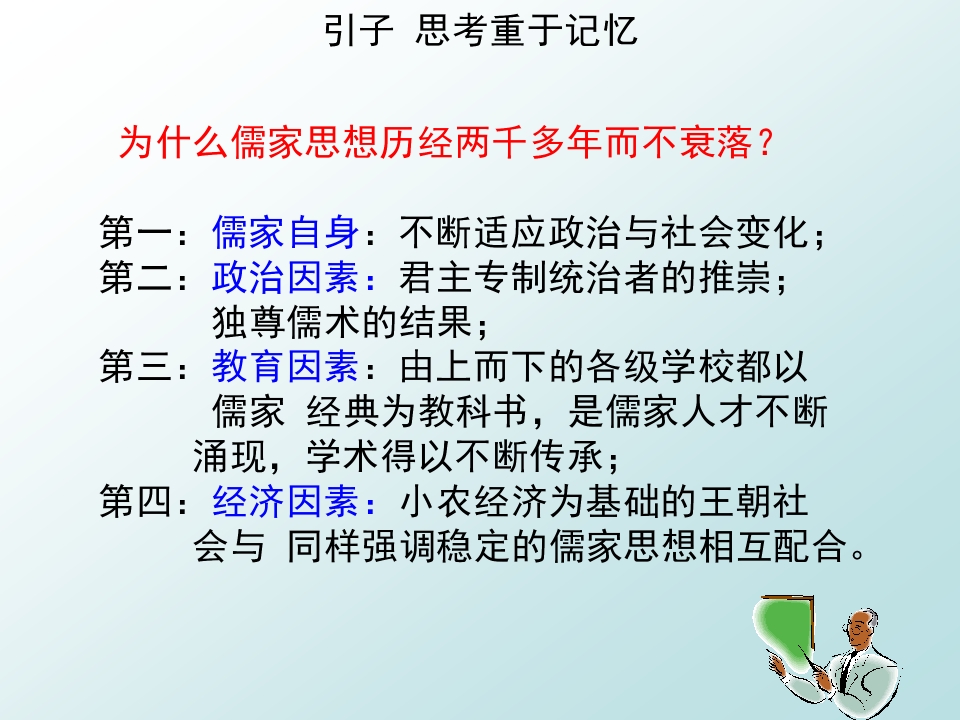 引子 思考重于记忆

为什么儒家思想历经两千多年而不衰落？

第一：儒家自身：不断适应政治与社会变化；
第二：政治因素：君主专制统治者的推崇；独尊儒术的结果；
第三：教育因素：由上而下的各级学校都以儒家 经典为教科书，是儒家人才不断涌现，学术得以不断传承；
第四：经济因素：小农经济为基础的王朝社会与 同样强调稳定的儒家思想相互配合。